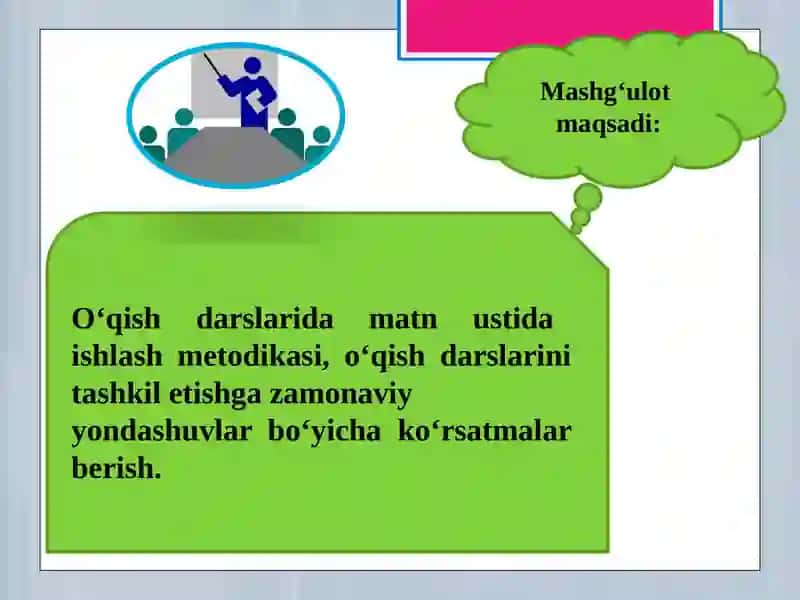 Mashg‘ulot maqsadi:

O‘qish darslarida matn ustida ishlash metodikasi, o‘qish darslarini tashkil etishga zamonaviy yondashuvlar bo‘yicha ko‘rsatmalar berish.